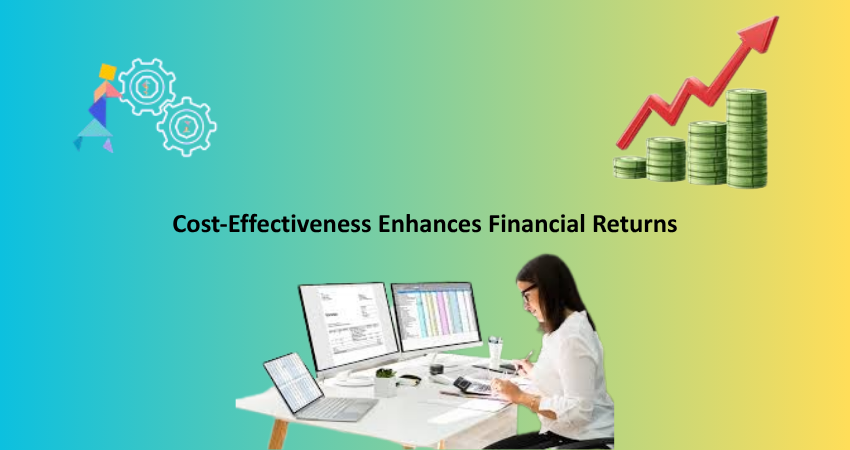 Cost-Effectiveness Enhances Financial Returns